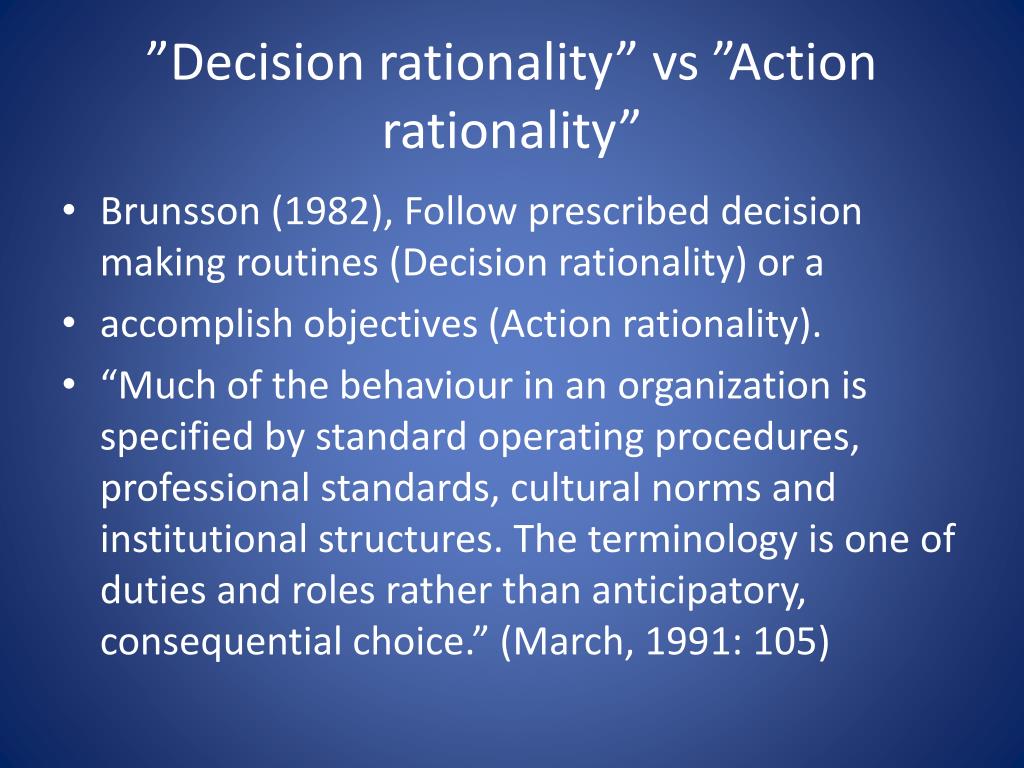 ”Decision rationality” vs ”Action rationality”

• Brunsson (1982), Follow prescribed decision making routines (Decision rationality) or a
• accomplish objectives (Action rationality).
• “Much of the behaviour in an organization is specified by standard operating procedures, professional standards, cultural norms and institutional structures. The terminology is one of duties and roles rather than anticipatory, consequential choice.” (March, 1991: 105)